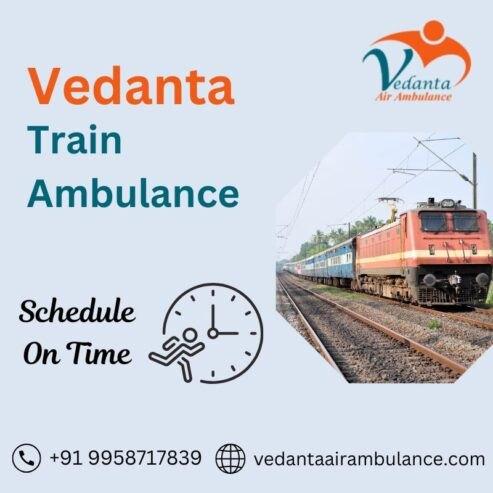 Vedanta
Air Ambulance

Vedanta
Train
Ambulance

Schedule
On Time

+91 9958717839 vedantaairambulance.com